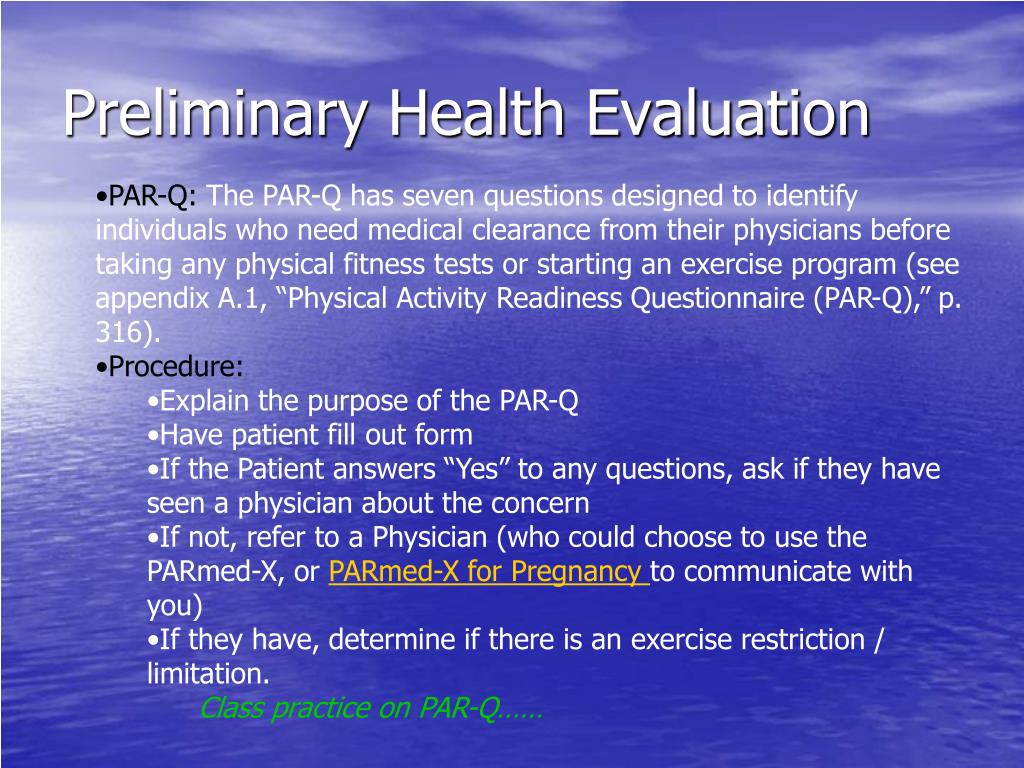 Preliminary Health Evaluation

•PAR-Q: The PAR-Q has seven questions designed to identify individuals who need medical clearance from their physicians before taking any physical fitness tests or starting an exercise program (see appendix A.1, “Physical Activity Readiness Questionnaire (PAR-Q),” p. 316).

•Procedure:

•Explain the purpose of the PAR-Q

•Have patient fill out form

•If the Patient answers “Yes” to any questions, ask if they have seen a physician about the concern

•If not, refer to a Physician (who could choose to use the PARmed-X, or PARmed-X for Pregnancy to communicate with you)

•If they have, determine if there is an exercise restriction / limitation.

Class practice on PAR-Q……